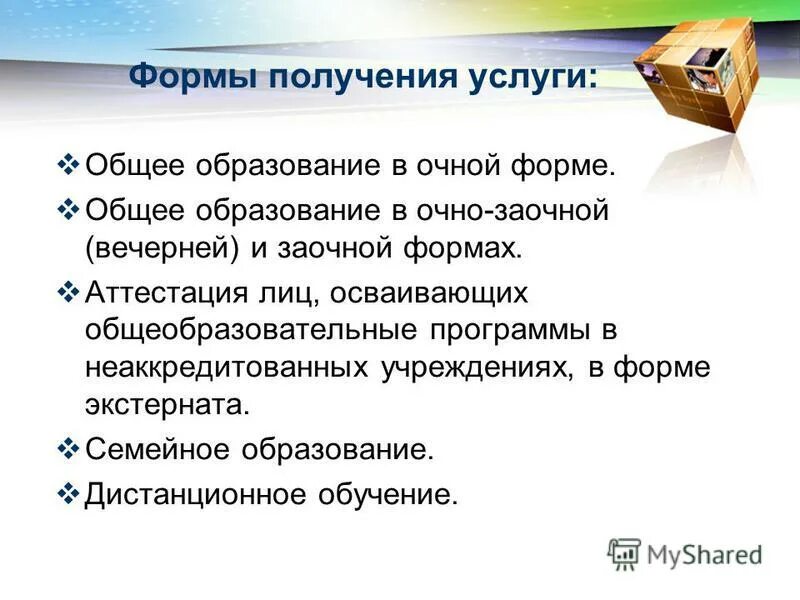 Формы получения услуги:

❖ Общее образование в очной форме.

❖ Общее образование в очно-заочной (вечерней) и заочной формах.

❖ Аттестация лиц, осваивающих общеобразовательные программы в неаккредитованных учреждениях, в форме экстерната.

❖ Семейное образование.

❖ Дистанционное обучение.

MyShared